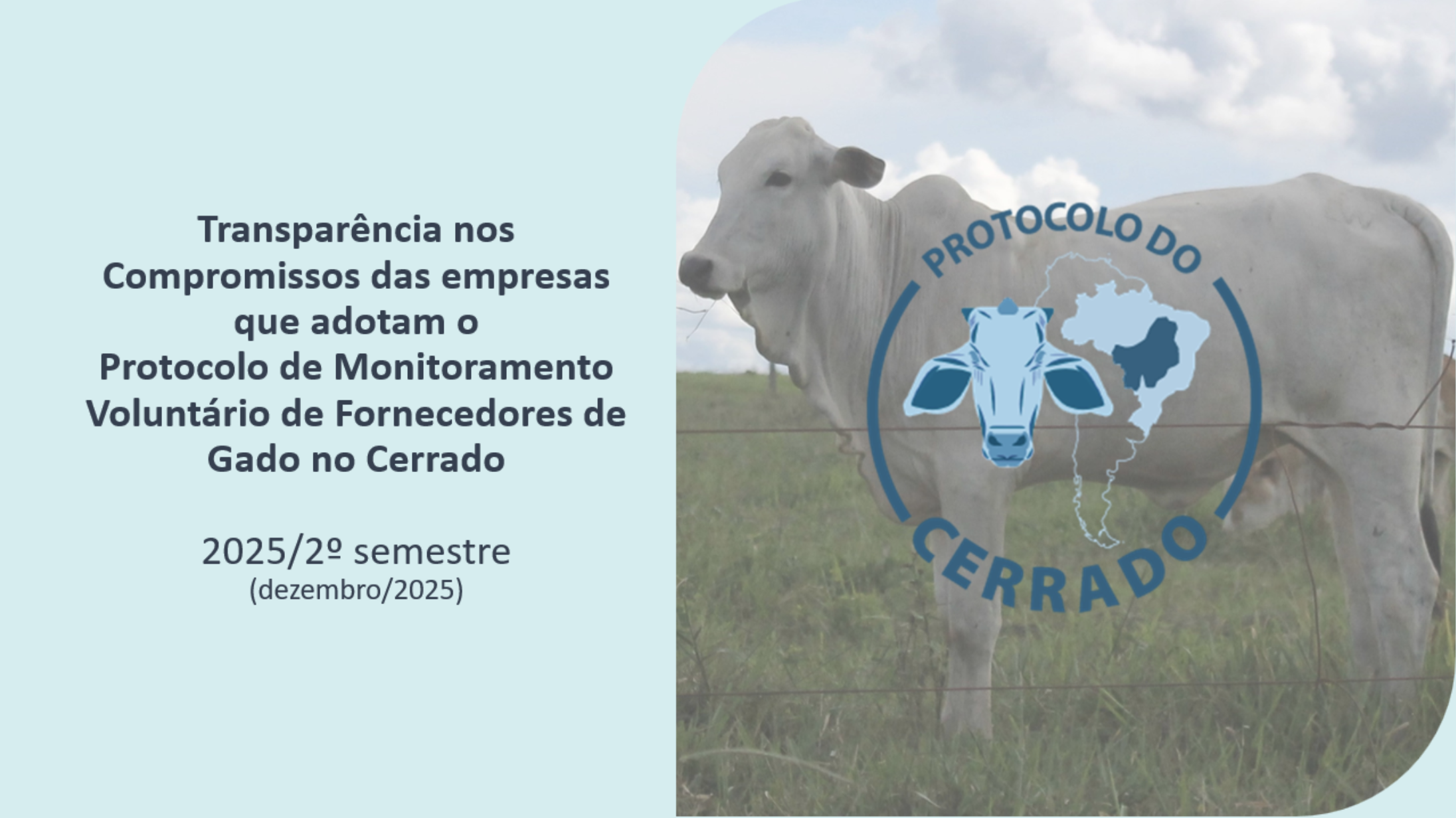 Transparência nos Compromissos das empresas que adotam o Protocolo de Monitoramento Voluntário de Fornecedores de Gado no Cerrado

2025/2º semestre
(dezembro/2025)

PROTOCOLO DO
CERRADO